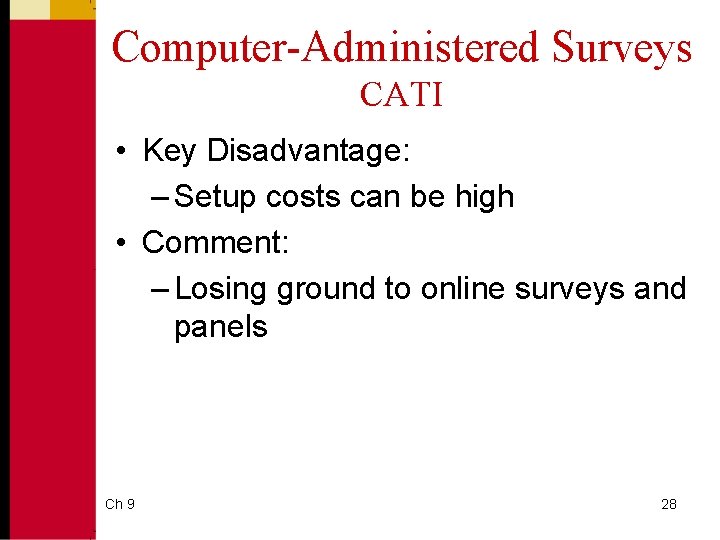 Computer-Administered Surveys
CATI

• Key Disadvantage:
– Setup costs can be high
• Comment:
– Losing ground to online surveys and panels

Ch 9

28